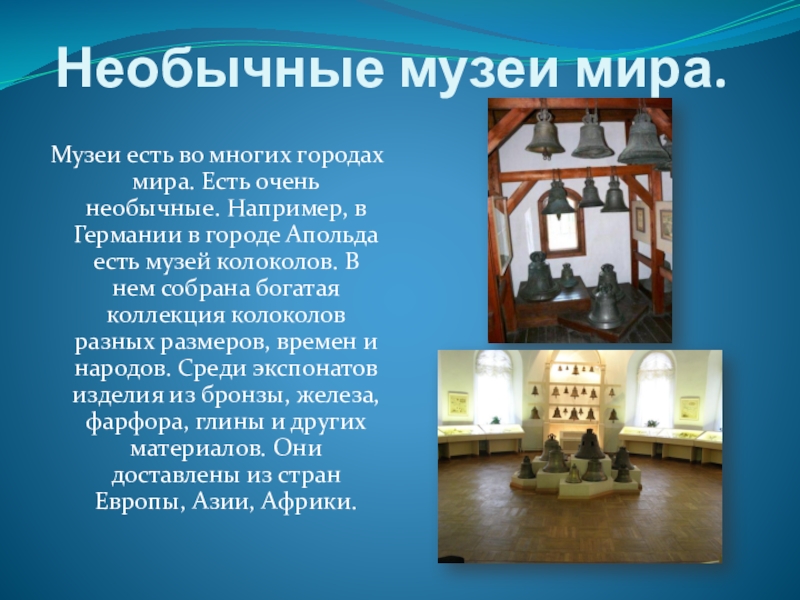 Необычные музеи мира.

Музеи есть во многих городах мира. Есть очень необычные. Например, в Германии в городе Апольда есть музей колоколов. В нем собрана богатая коллекция колоколов разных размеров, времен и народов. Среди экспонатов изделия из бронзы, железа, фарфора, глины и других материалов. Они доставлены из стран Европы, Азии, Африки.